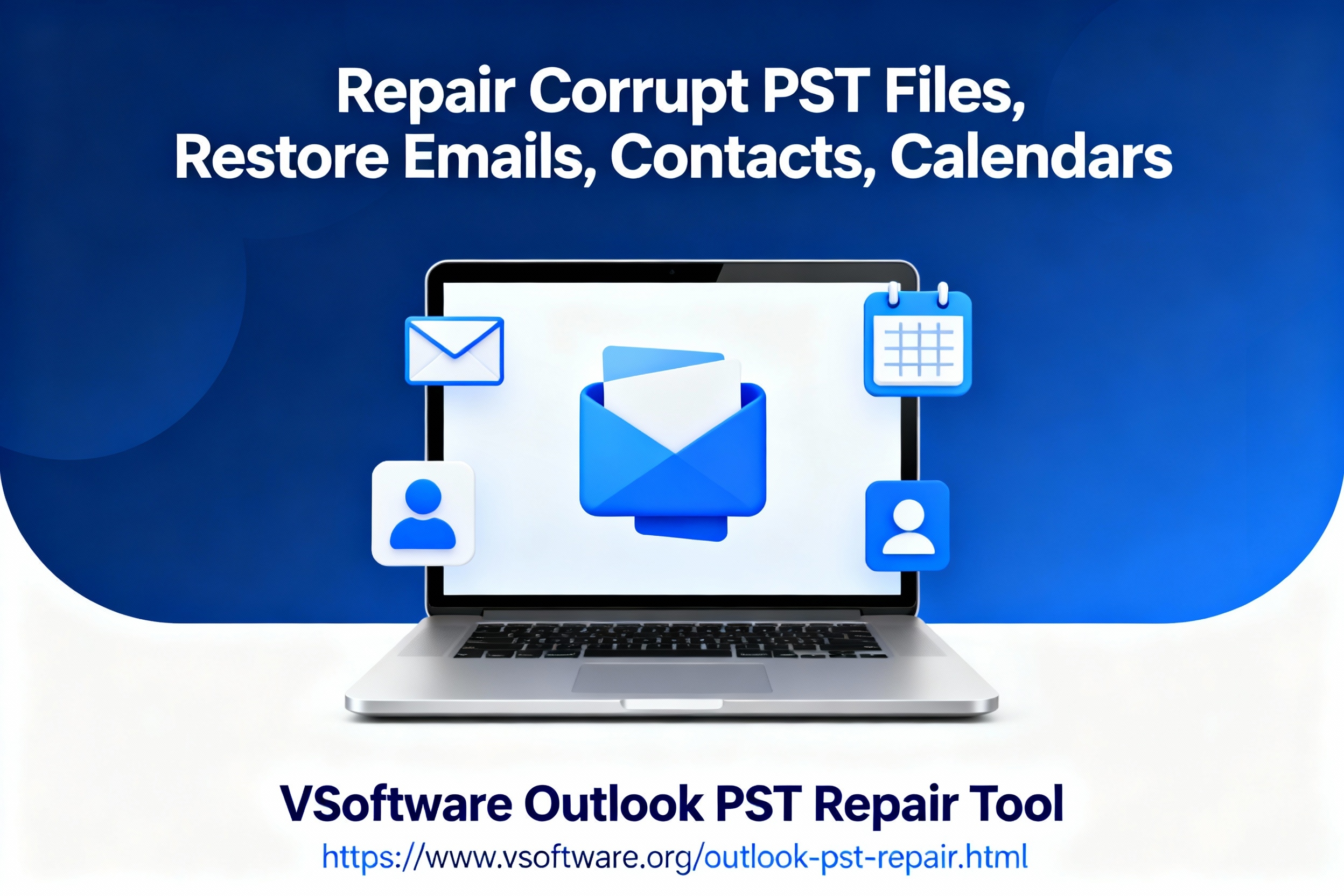 Repair Corrupt PST Files,
Restore Emails, Contacts, Calendars

VSoftware Outlook PST Repair Tool
https://www.vsoftware.org/outlook-pst-repair.html